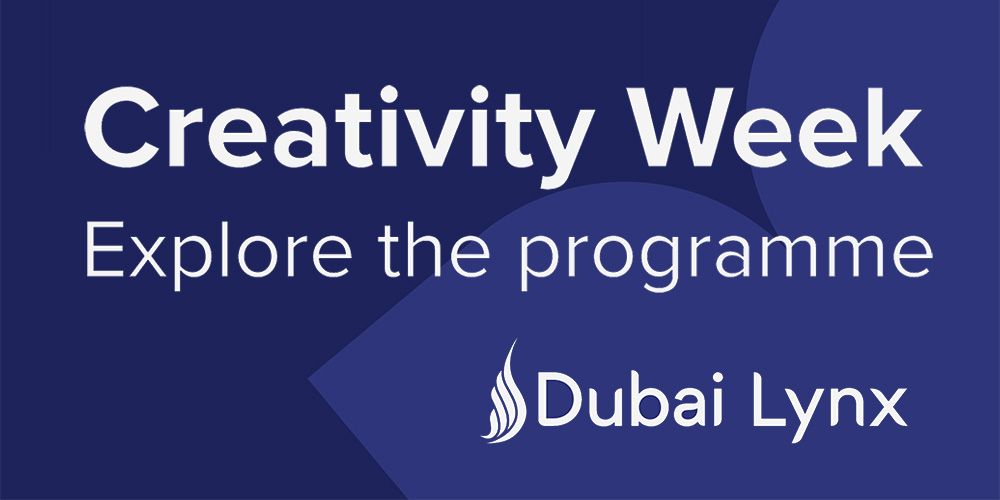 Creativity Week

Explore the programme

Dubai Lynx